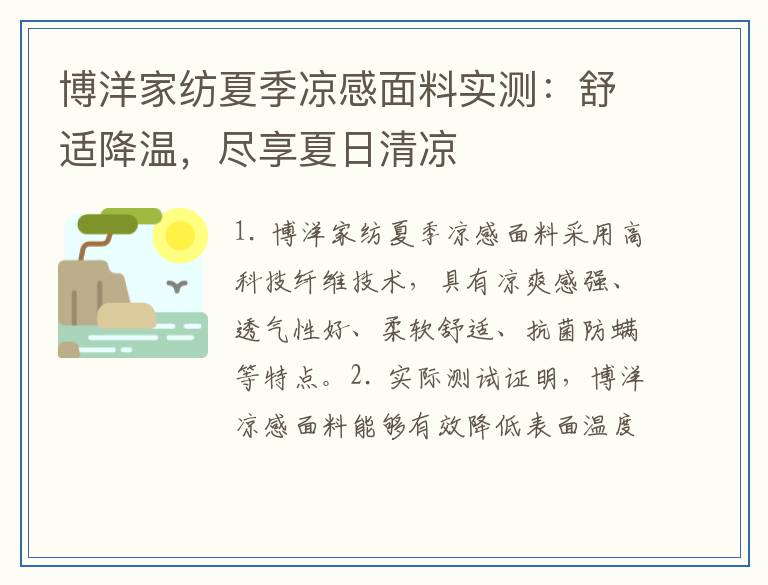 博洋家纺夏季凉感面料实测：舒适降温，尽享夏日清凉

1. 博洋家纺夏季凉感面料采用高科技纤维技术，具有凉爽感强、透气性好、柔软舒适、抗菌防螨等特点。2. 实际测试证明，博洋凉感面料能够有效降低表面温度